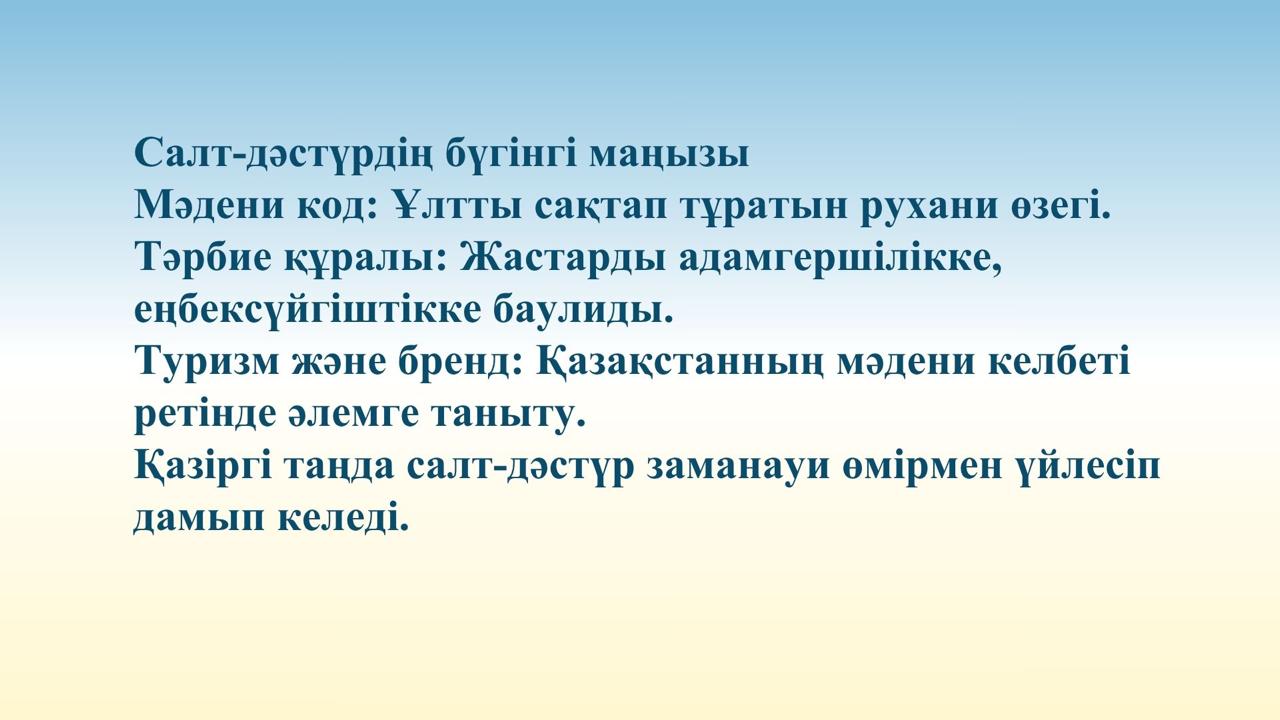 Салт-дәстүрдің бүгінгі маңызы
Мәдени код: Ұлтты сақтап тұратын рухани өзегі.
Тәрбие құралы: Жастарды адамгершілікке, еңбексүйгіштікке баулиды.
Туризм және бренд: Қазақстанның мәдени келбеті ретінде әлемге таныту.
Қазіргі таңда салт-дәстүр заманауи өмірмен үйлесіп дамып келеді.